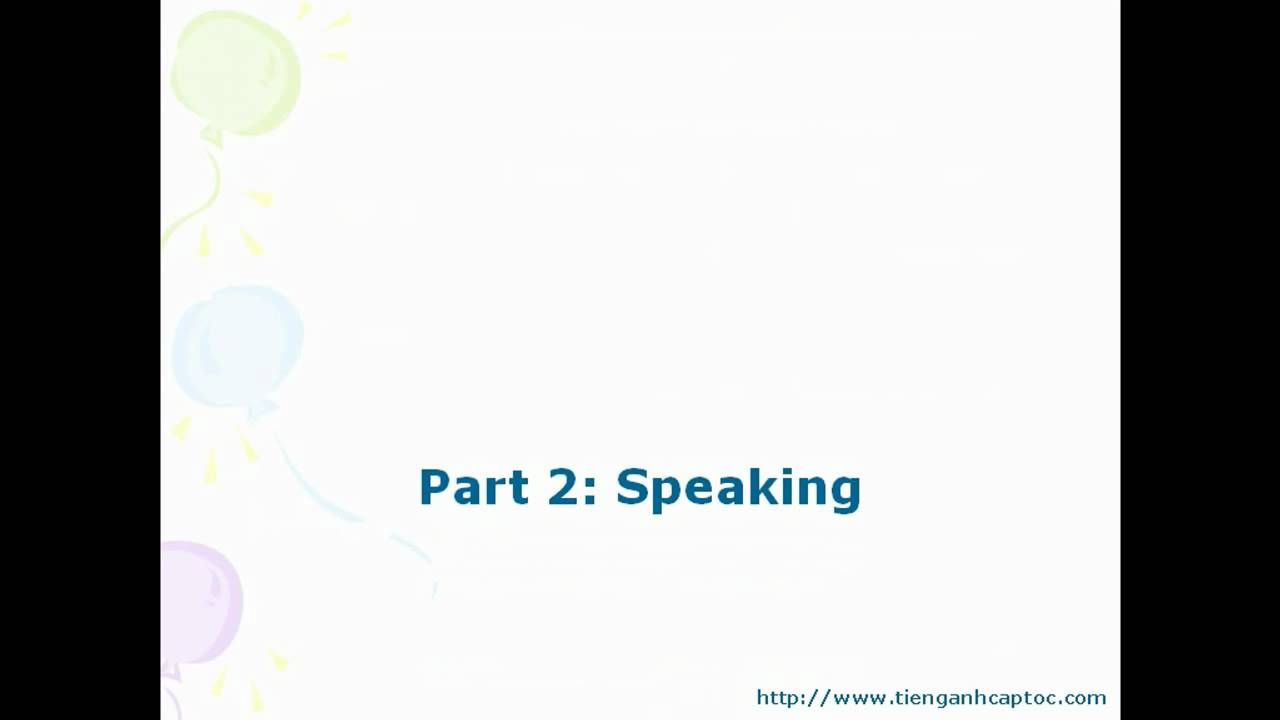 Part 2: Speaking

http://www.tienganhcaptoc.com